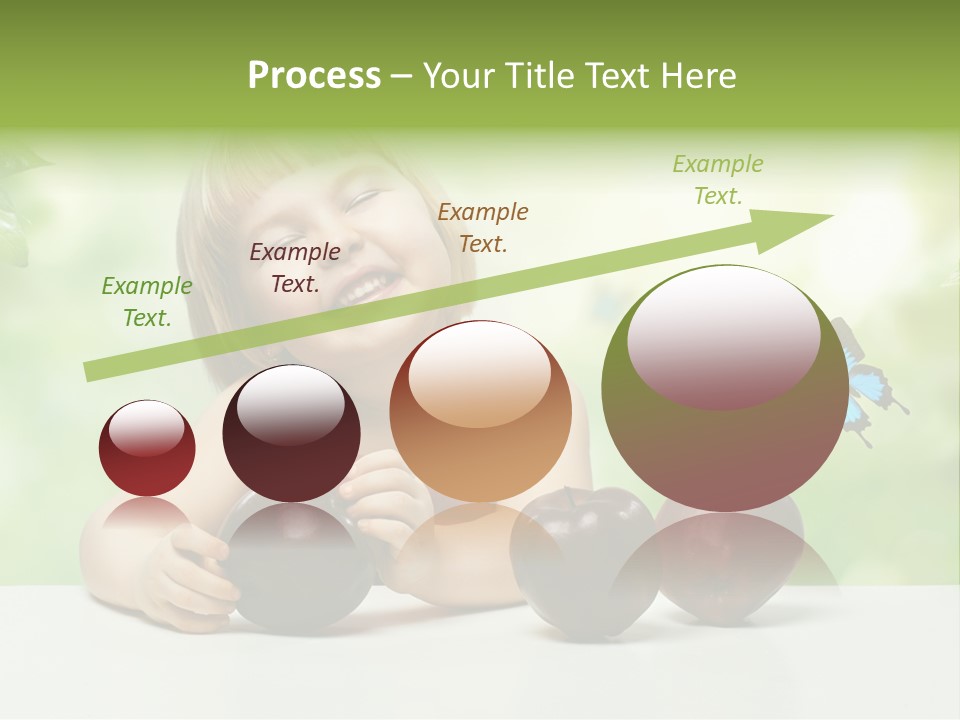 Process – Your Title Text Here

Example Text.

Example Text.

Example Text.

Example Text.